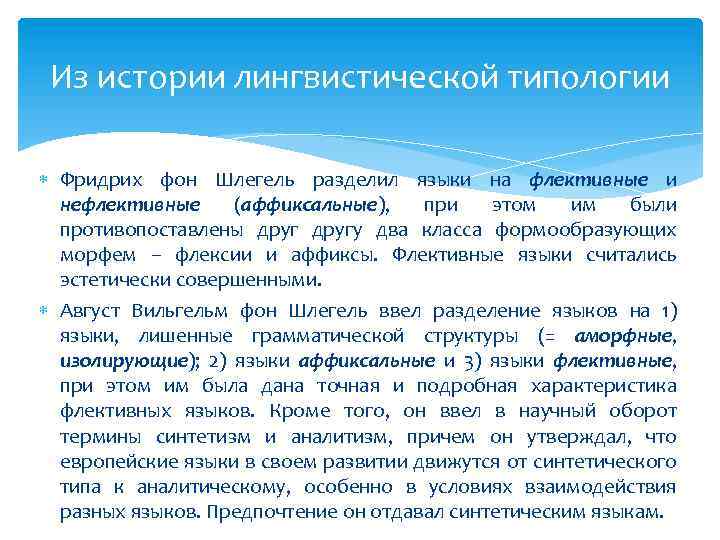 Из истории лингвистической типологии

Фридрих фон Шлегель разделил языки на флективные и нефлективные (аффиксальные), при этом им были противопоставлены друг другу два класса формообразующих морфем – флексии и аффиксы. Флективные языки считались эстетически совершенными.

Август Вильгельм фон Шлегель ввел разделение языков на 1) языки, лишенные грамматической структуры (= аморфные, изолирующие); 2) языки аффиксальные и 3) языки флективные, при этом им была дана точная и подробная характеристика флективных языков. Кроме того, он ввел в научный оборот термины синтетизм и аналитизм, причем он утверждал, что европейские языки в своем развитии движутся от синтетического типа к аналитическому, особенно в условиях взаимодействия разных языков. Предпочтение он отдавал синтетическим языкам.